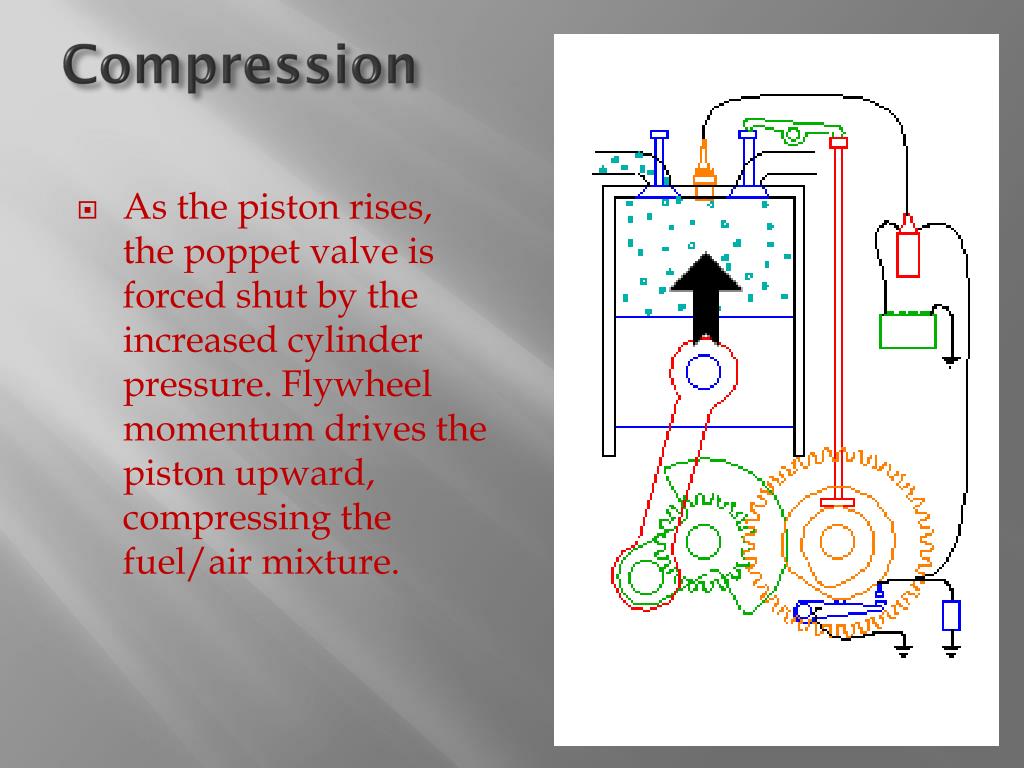 Compression

As the piston rises, the poppet valve is forced shut by the increased cylinder pressure. Flywheel momentum drives the piston upward, compressing the fuel/air mixture.